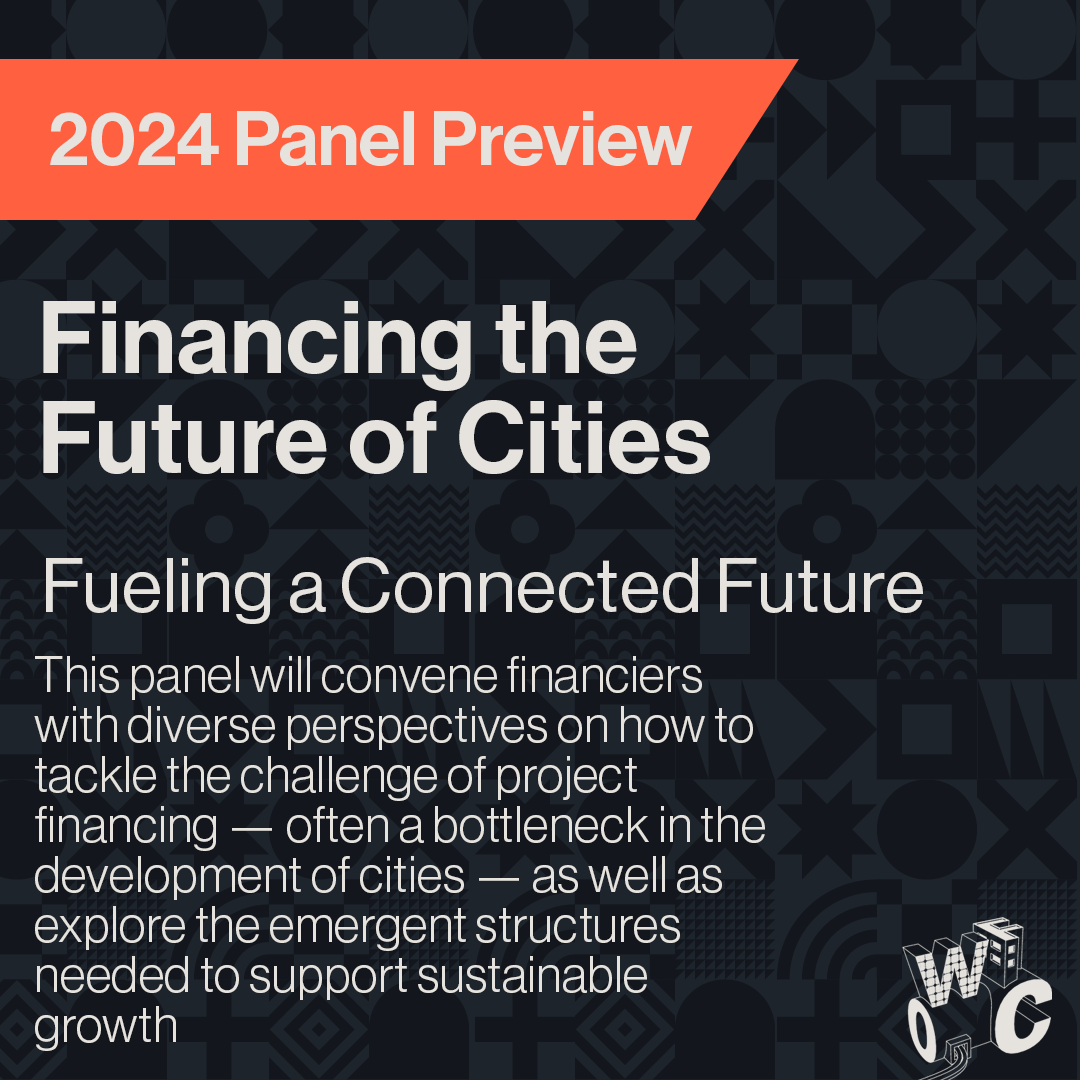 2024 Panel Preview

Financing the Future of Cities

Fueling a Connected Future

This panel will convene financiers with diverse perspectives on how to tackle the challenge of project financing — often a bottleneck in the development of cities — as well as explore the emergent structures needed to support sustainable growth

WC